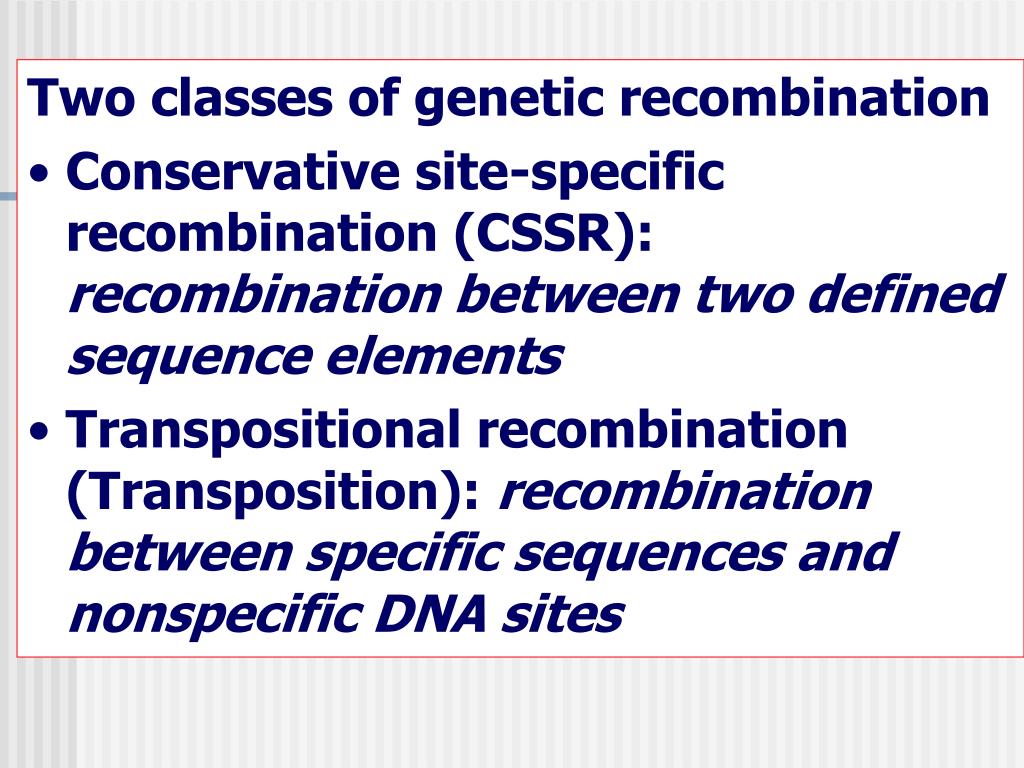 Two classes of genetic recombination

• Conservative site-specific recombination (CSSR): recombination between two defined sequence elements

• Transpositional recombination (Transposition): recombination between specific sequences and nonspecific DNA sites